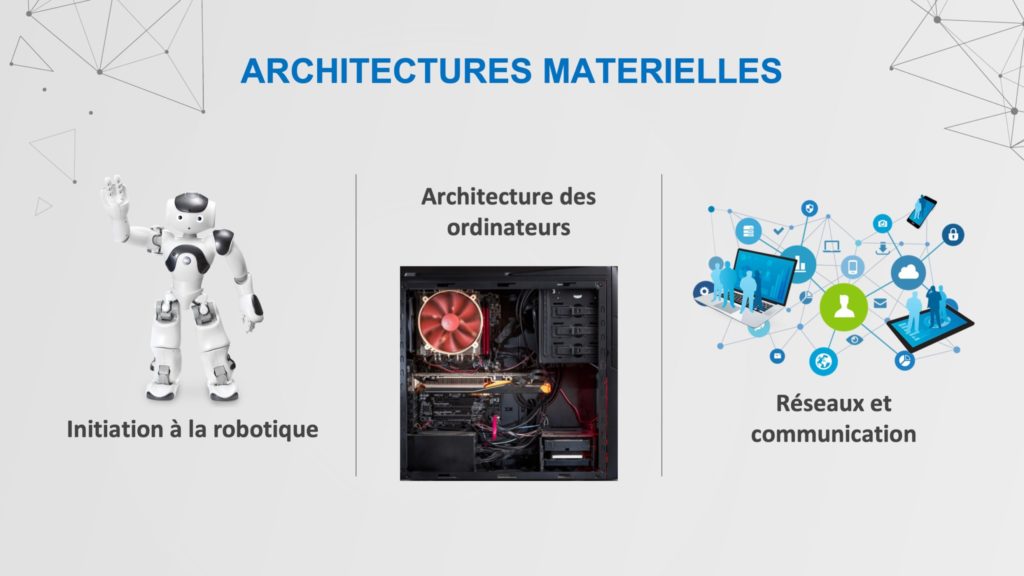 ARCHITECTURES MATERIELLES

Initiation à la robotique

Architecture des ordinateurs

Réseaux et communication